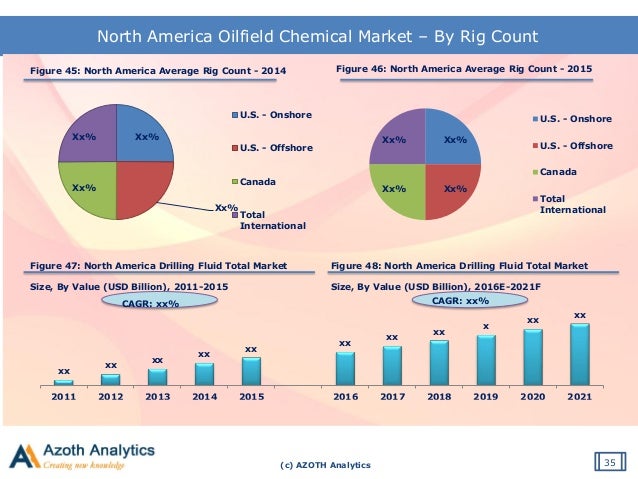 North America Oilfield Chemical Market – By Rig Count

Figure 45: North America Average Rig Count - 2014

Xx%
Xx%
Xx%
Xx%

U.S. - Onshore
U.S. - Offshore
Canada
Total International

Figure 46: North America Average Rig Count - 2015

Xx%
Xx%
Xx%
Xx%

U.S. - Onshore
U.S. - Offshore
Canada
Total International

Figure 47: North America Drilling Fluid Total Market Size, By Value (USD Billion), 2011-2015

CAGR: xx%

xx
xx
xx
xx
xx

2011 2012 2013 2014 2015

Figure 48: North America Drilling Fluid Total Market Size, By Value (USD Billion), 2016E-2021F

CAGR: xx%

xx
xx
xx
x
xx
xx

2016 2017 2018 2019 2020 2021

Azoth Analytics
Creating new knowledge

(c) AZOTH Analytics

35